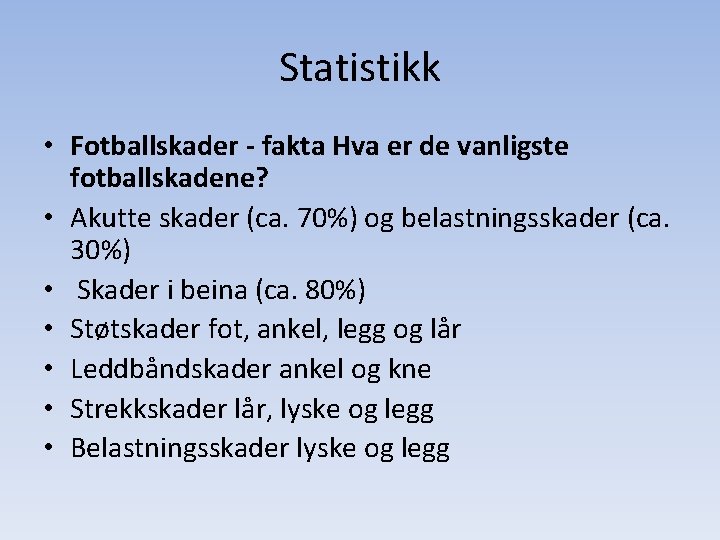 Statistikk

• Fotballskader - fakta Hva er de vanligste fotballskadene?
• Akutte skader (ca. 70%) og belastningsskader (ca. 30%)
• Skader i beina (ca. 80%)
• Støtskader fot, ankel, legg og lår
• Leddbåndskader ankel og kne
• Strekkskader lår, lyske og legg
• Belastningsskader lyske og legg